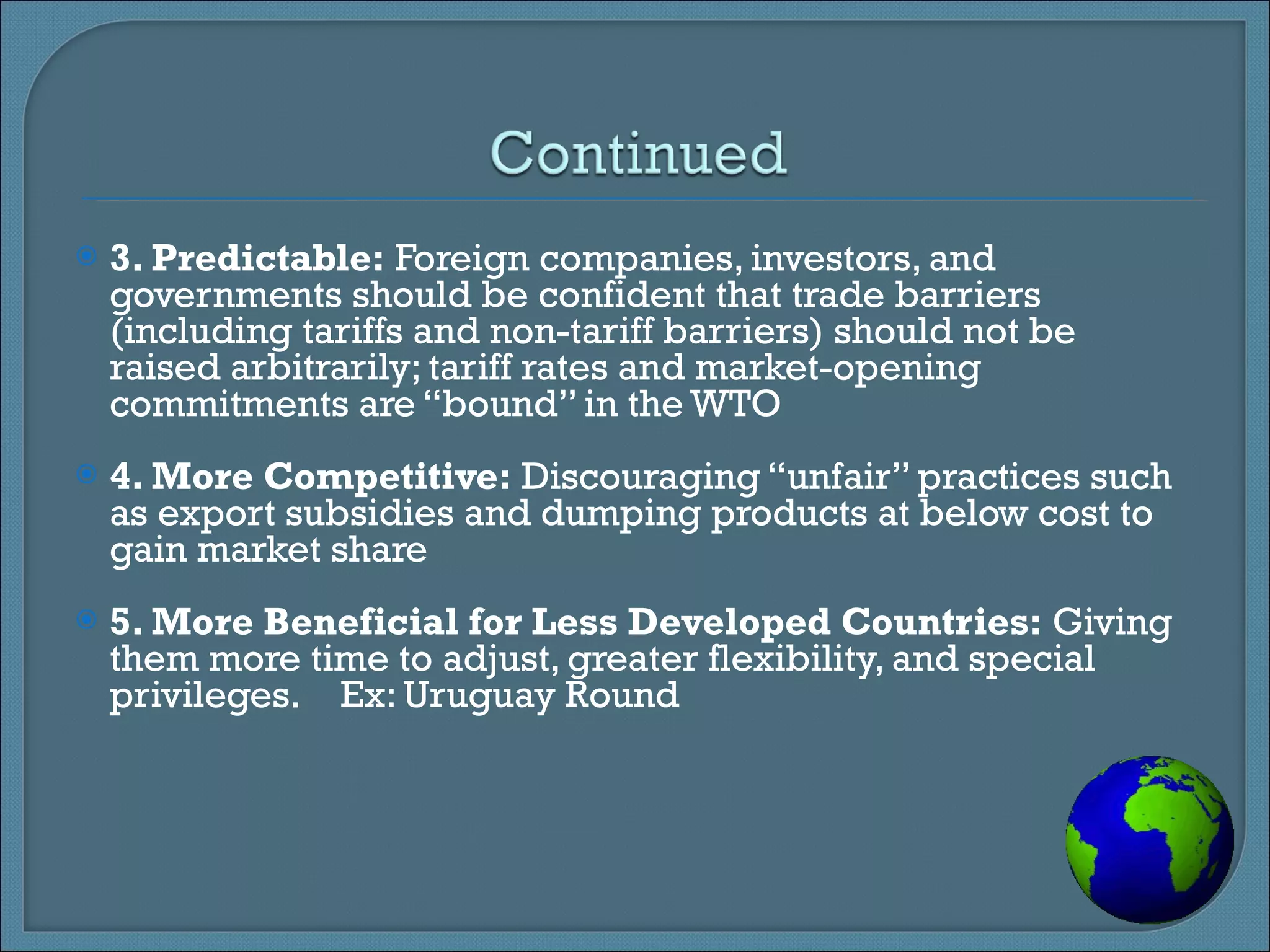 Continued

3. Predictable: Foreign companies, investors, and governments should be confident that trade barriers (including tariffs and non-tariff barriers) should not be raised arbitrarily; tariff rates and market-opening commitments are “bound” in the WTO

4. More Competitive: Discouraging “unfair” practices such as export subsidies and dumping products at below cost to gain market share

5. More Beneficial for Less Developed Countries: Giving them more time to adjust, greater flexibility, and special privileges. Ex: Uruguay Round